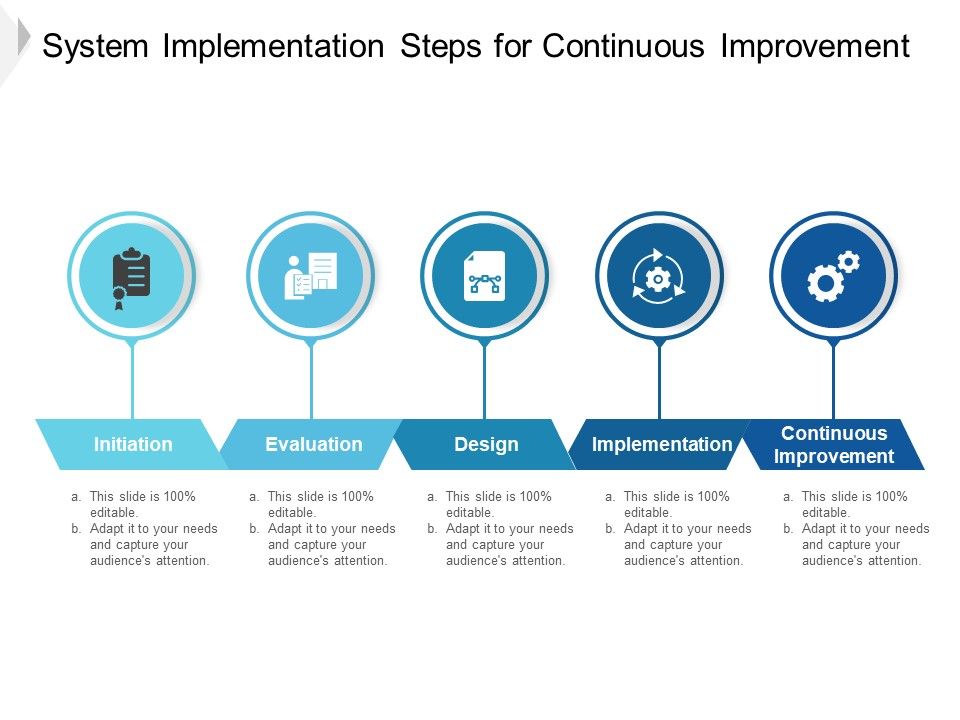 System Implementation Steps for Continuous Improvement

Initiation

a. This slide is 100% editable.
b. Adapt it to your needs and capture your audience's attention.

Evaluation

a. This slide is 100% editable.
b. Adapt it to your needs and capture your audience's attention.

Design

a. This slide is 100% editable.
b. Adapt it to your needs and capture your audience's attention.

Implementation

a. This slide is 100% editable.
b. Adapt it to your needs and capture your audience's attention.

Continuous Improvement

a. This slide is 100% editable.
b. Adapt it to your needs and capture your audience's attention.